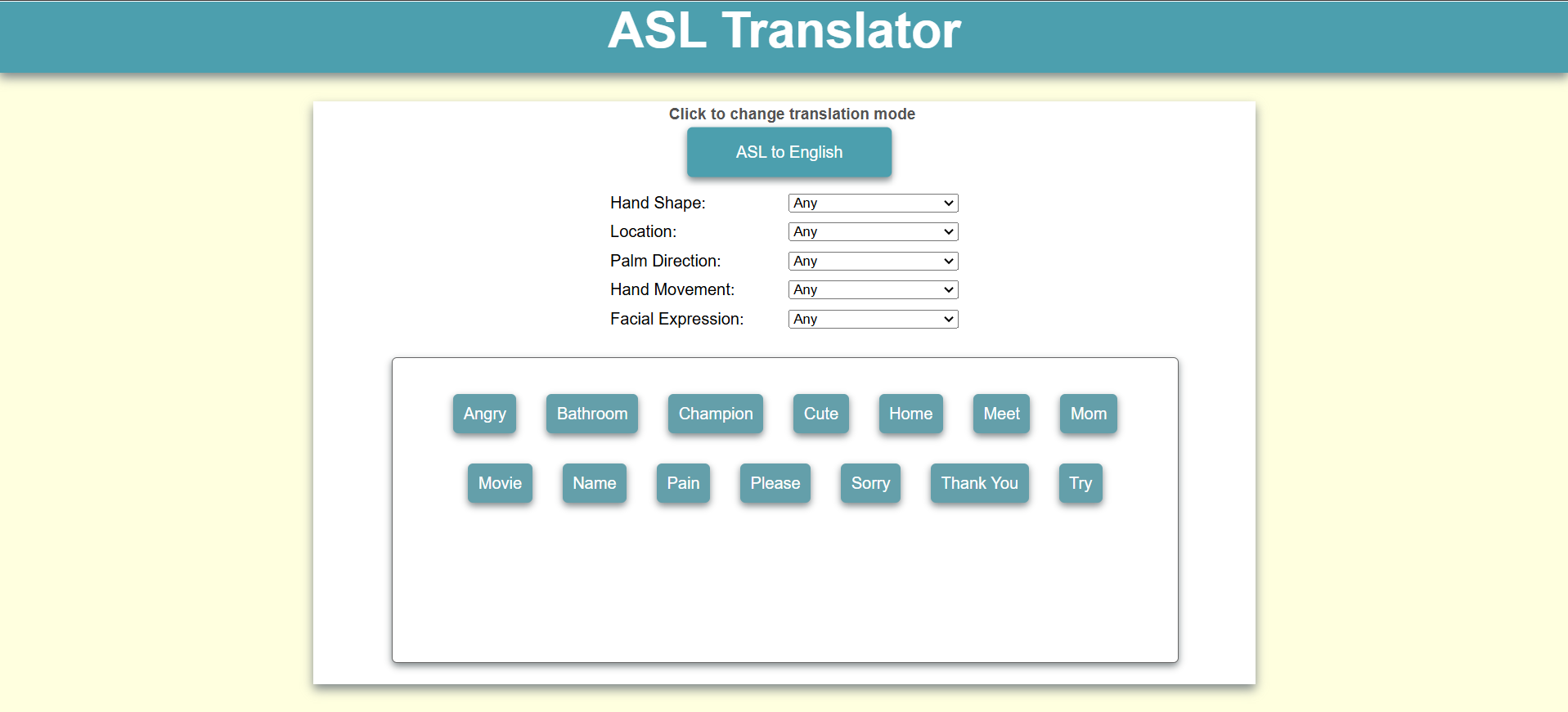 ASL Translator

Click to change translation mode

ASL to English

Hand Shape: Any
Location: Any
Palm Direction: Any
Hand Movement: Any
Facial Expression: Any

Angry Bathroom Champion Cute Home Meet Mom

Movie Name Pain Please Sorry Thank You Try